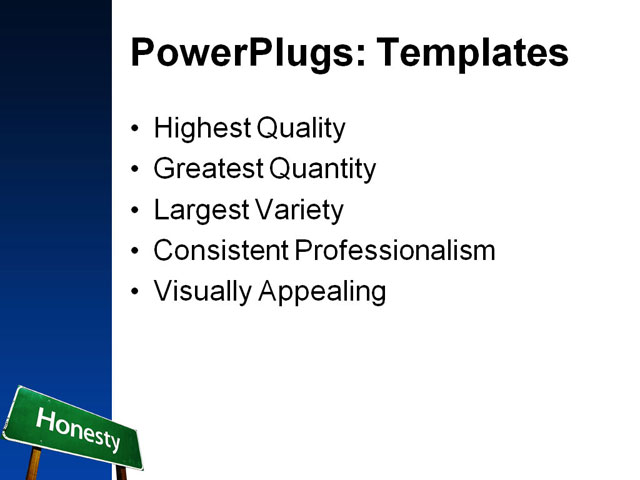 PowerPlugs: Templates

• Highest Quality
• Greatest Quantity
• Largest Variety
• Consistent Professionalism
• Visually Appealing

Honesty